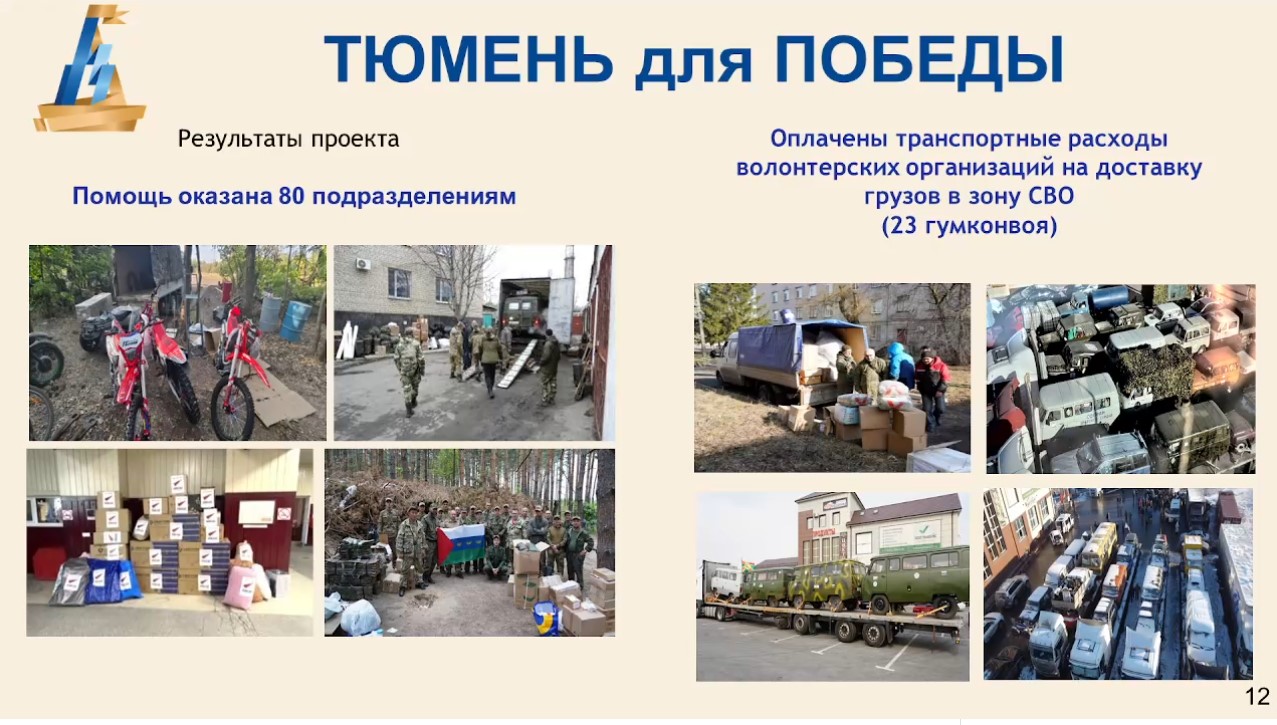 ТЮМЕНЬ для ПОБЕДЫ

Результаты проекта

Помощь оказана 80 подразделениям

Оплачены транспортные расходы волонтерских организаций на доставку грузов в зону СВО (23 гумконвоя)

12